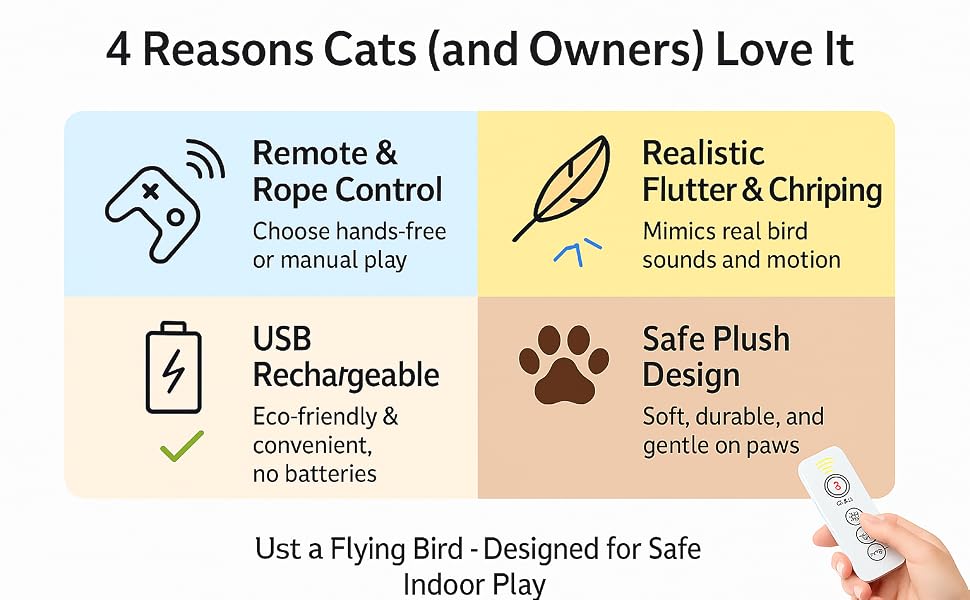 4 Reasons Cats (and Owners) Love It

Remote & Rope Control

Choose hands-free or manual play

Realistic Flutter & Chriping

Mimics real bird sounds and motion

USB Rechargeable

Eco-friendly & convenient, no batteries

Safe Plush Design

Soft, durable, and gentle on paws

Ust a Flying Bird - Designed for Safe Indoor Play